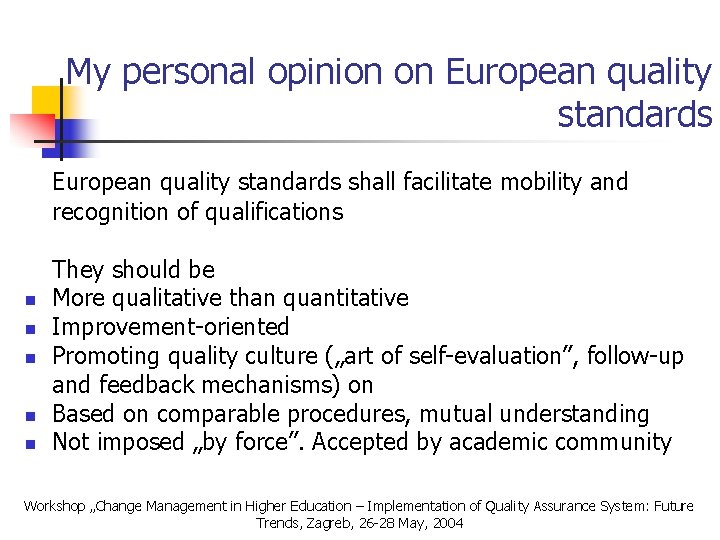 My personal opinion on European quality standards

European quality standards shall facilitate mobility and recognition of qualifications

They should be
- More qualitative than quantitative
- Improvement-oriented
- Promoting quality culture („art of self-evaluation”, follow-up and feedback mechanisms) on
- Based on comparable procedures, mutual understanding
- Not imposed „by force”. Accepted by academic community

Workshop „Change Management in Higher Education – Implementation of Quality Assurance System: Future Trends, Zagreb, 26-28 May, 2004